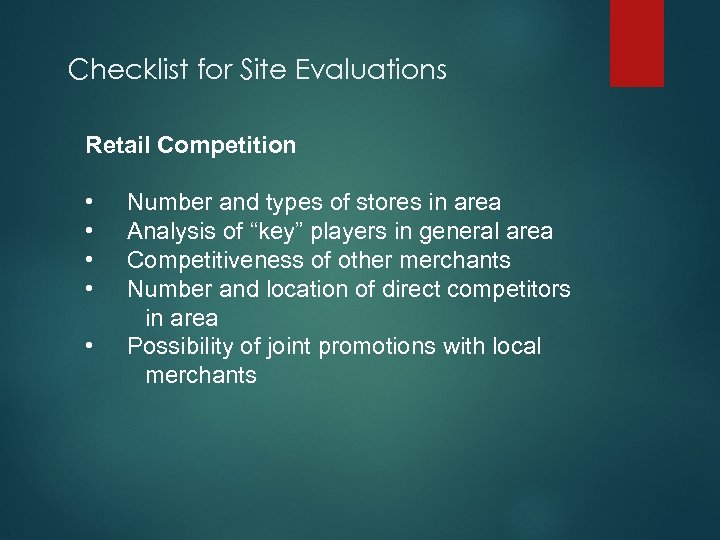 Checklist for Site Evaluations

Retail Competition

• Number and types of stores in area
• Analysis of “key” players in general area
• Competitiveness of other merchants
• Number and location of direct competitors in area
• Possibility of joint promotions with local merchants